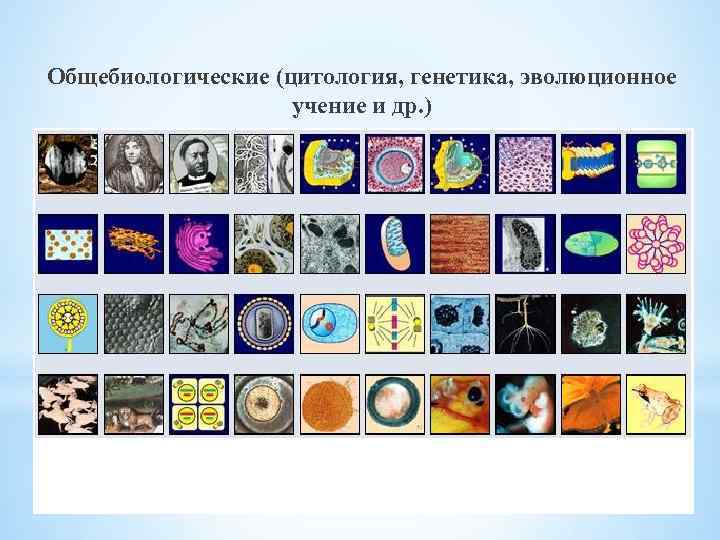 Общебиологические (цитология, генетика, эволюционное учение и др.)